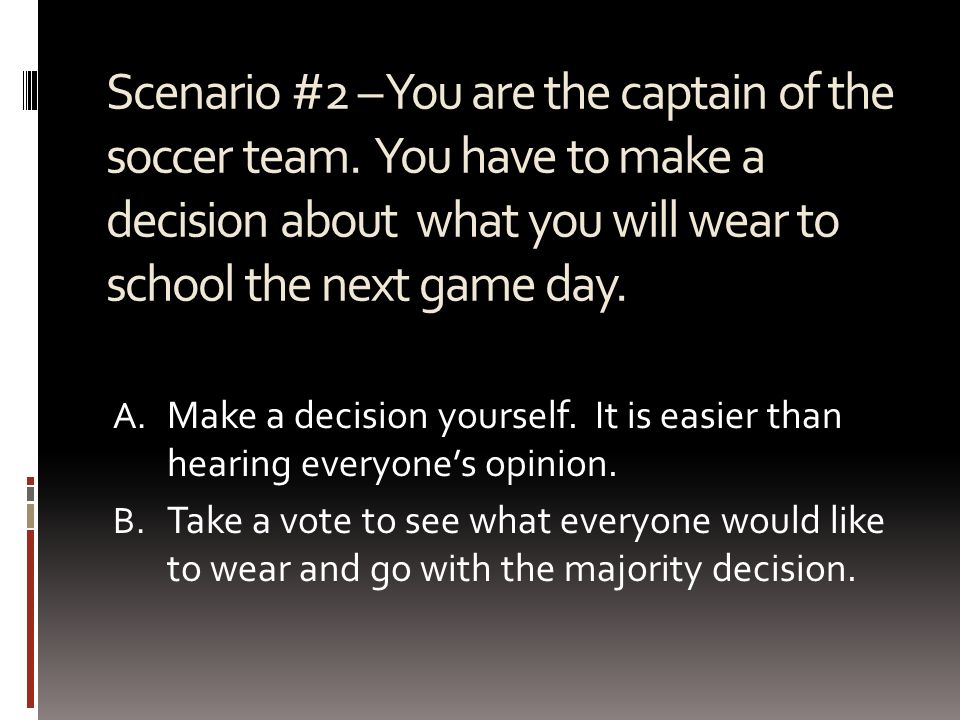 Scenario #2 – You are the captain of the soccer team. You have to make a decision about what you will wear to school the next game day.

A. Make a decision yourself. It is easier than hearing everyone's opinion.

B. Take a vote to see what everyone would like to wear and go with the majority decision.